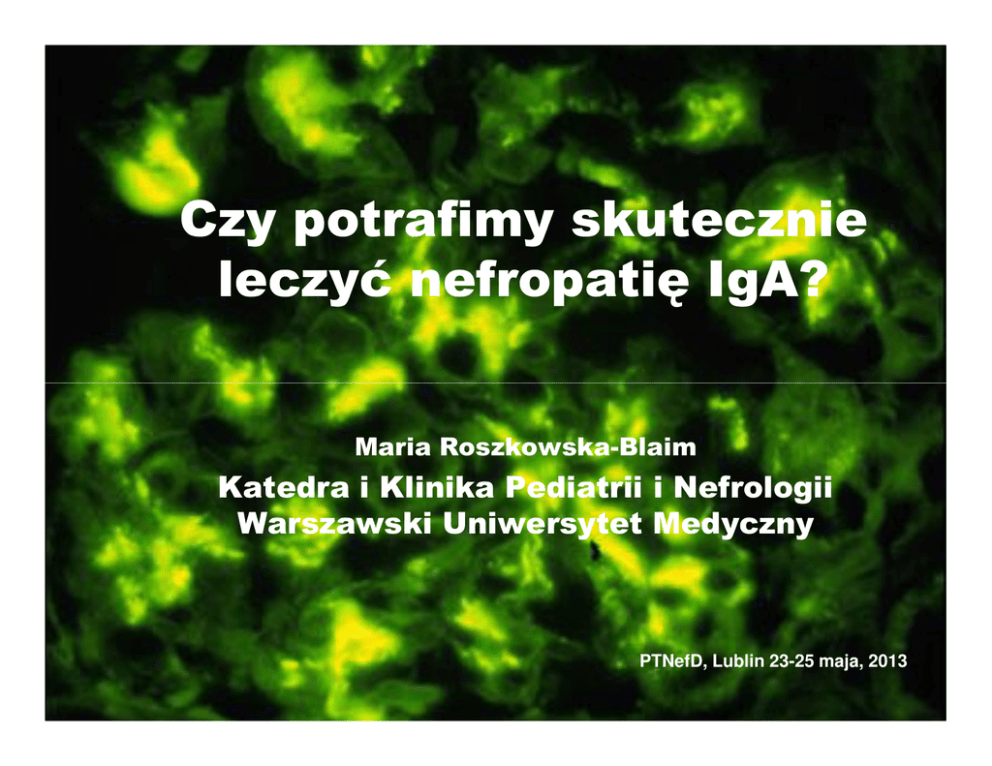 Czy potrafimy skutecznie leczyć nefropatię IgA?

Maria Roszkowska-Blaim

Katedra i Klinika Pediatrii i Nefrologii
Warszawski Uniwersytet Medyczny

PTNefD, Lublin 23-25 maja, 2013